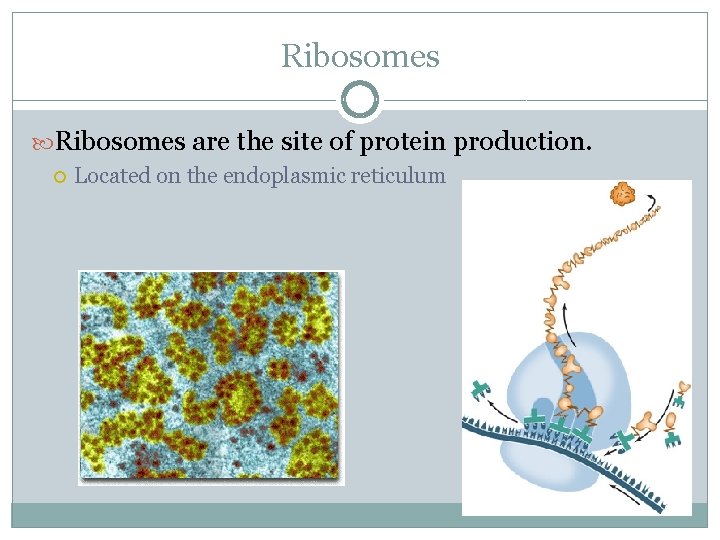 Ribosomes

Ribosomes are the site of protein production.

Located on the endoplasmic reticulum